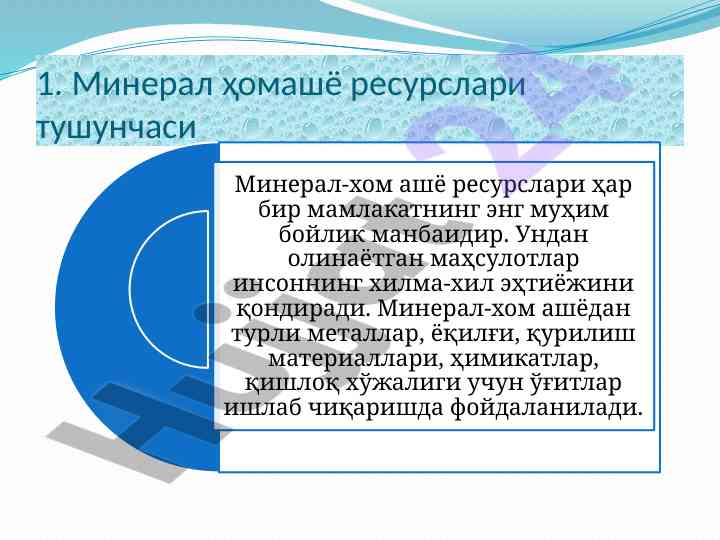 1. Минерал ҳомашё ресурслари тушунчаси

Минерал-хом ашё ресурслари ҳар бир мамлакатнинг энг муҳим бойлик манбаидир. Ундан олинаётган маҳсулотлар инсоннинг хилма-хил эҳтиёжини қондиради. Минерал-хом ашёдан турли металлар, ёқилғи, қурилиш материаллари, ҳимикатлар, қишлоқ хўжалиги учун ўғитлар ишлаб чиқаришда фойдаланилади.

Hujjat24